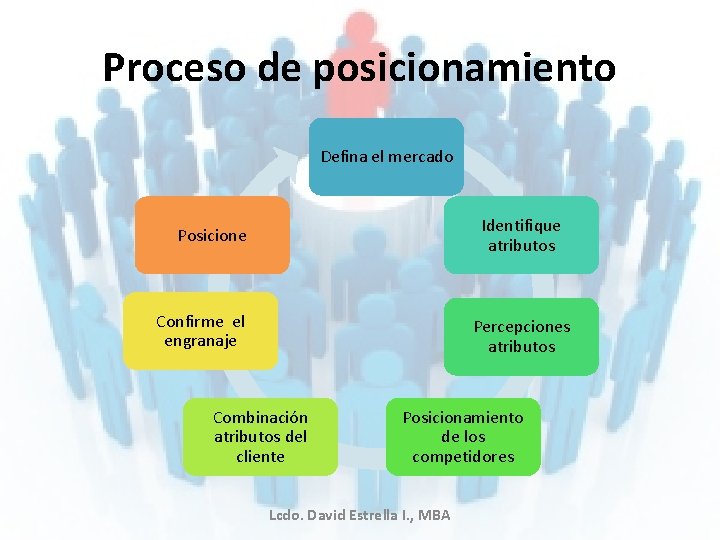 Proceso de posicionamiento

Defina el mercado

Identifique atributos

Percepciones atributos

Posicionamiento de los competidores

Combinación atributos del cliente

Confirme el engranaje

Posicione

Lcdo. David Estrella I., MBA